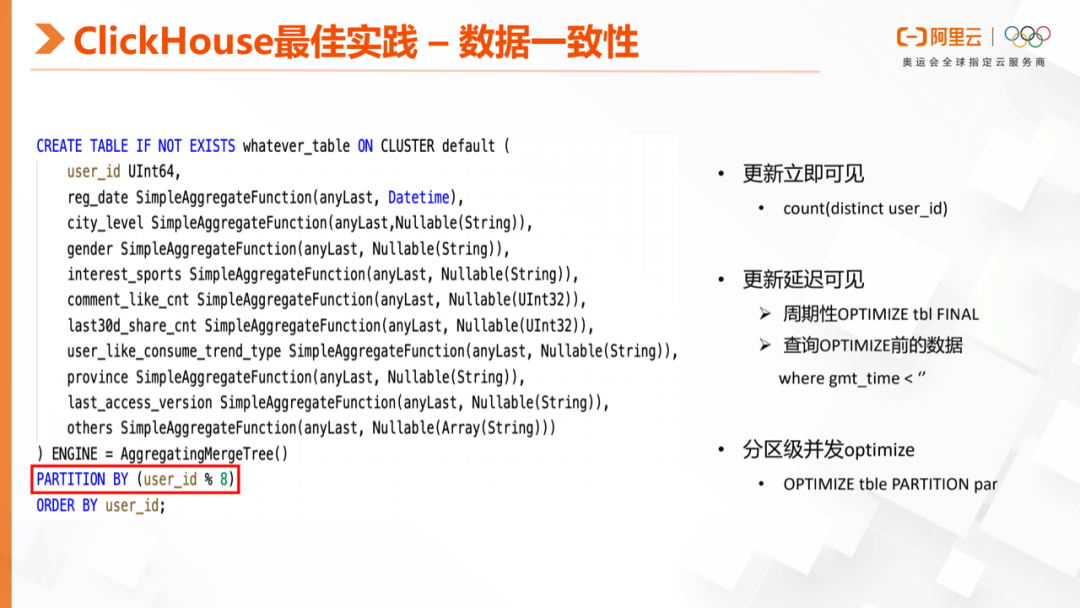 ClickHouse最佳实践 – 数据一致性

阿里云
奥运会全球指定云服务商

CREATE TABLE IF NOT EXISTS whatever_table ON CLUSTER default (
user_id UInt64,
reg_date SimpleAggregateFunction(anyLast, Datetime),
city_level SimpleAggregateFunction(anyLast,Nullable(String)),
gender SimpleAggregateFunction(anyLast, Nullable(String)),
interest_sports SimpleAggregateFunction(anyLast, Nullable(String)),
comment_like_cnt SimpleAggregateFunction(anyLast, Nullable(UInt32)),
last30d_share_cnt SimpleAggregateFunction(anyLast, Nullable(UInt32)),
user_like_consume_trend_type SimpleAggregateFunction(anyLast, Nullable(String)),
province SimpleAggregateFunction(anyLast, Nullable(String)),
last_access_version SimpleAggregateFunction(anyLast, Nullable(String)),
others SimpleAggregateFunction(anyLast, Nullable(Array(String)))
) ENGINE = AggregatingMergeTree()
PARTITION BY (user_id % 8)
ORDER BY user_id;

• 更新立即可见
• count(distinct user_id)

• 更新延迟可见
➢ 周期性OPTIMIZE tbl FINAL
➢ 查询OPTIMIZE前的数据
where gmt_time < ‘’

• 分区级并发optimize
• OPTIMIZE tble PARTITION par